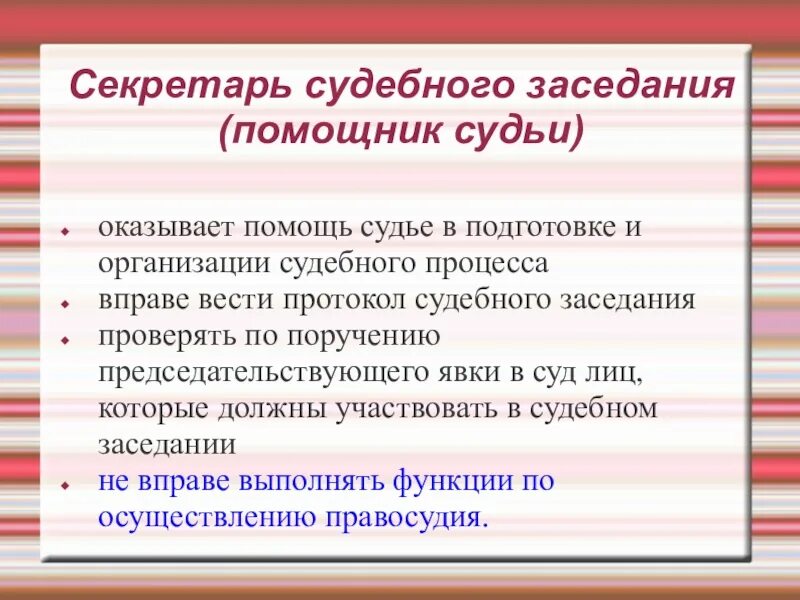 Секретарь судебного заседания (помощник судьи)

- оказывает помощь судье в подготовке и организации судебного процесса
- вправе вести протокол судебного заседания
- проверять по поручению председательствующего явки в суд лиц, которые должны участвовать в судебном заседании
- не вправе выполнять функции по осуществлению правосудия.